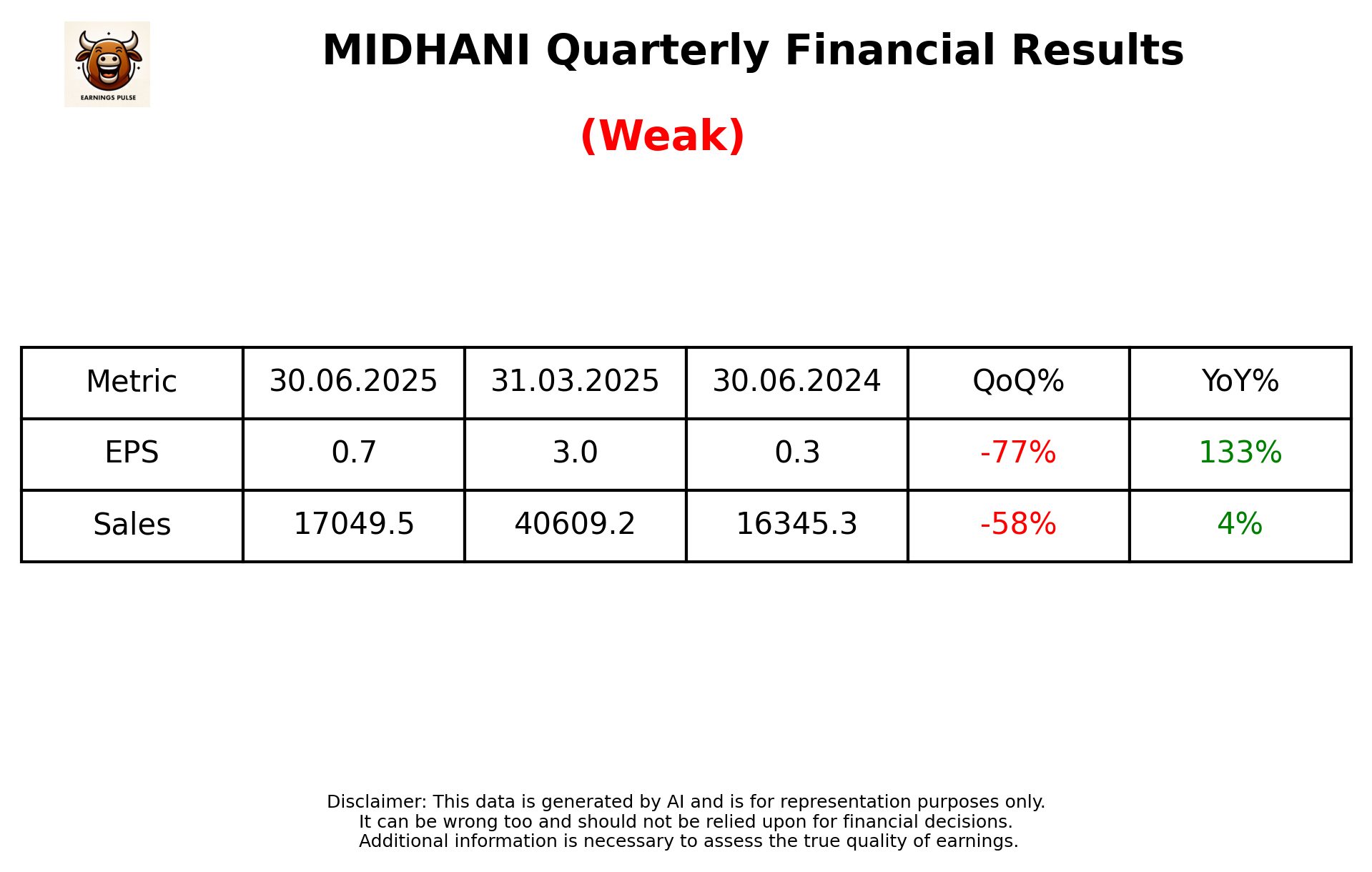 EARNINGS PULSE

MIDHANI Quarterly Financial Results

(Weak)

| Metric | 30.06.2025 | 31.03.2025 | 30.06.2024 | QoQ% | YoY% |
|---|---|---|---|---|---|
| EPS | 0.7 | 3.0 | 0.3 | -77% | 133% |
| Sales | 17049.5 | 40609.2 | 16345.3 | -58% | 4% |

Disclaimer: This data is generated by AI and is for representation purposes only.
It can be wrong too and should not be relied upon for financial decisions.
Additional information is necessary to assess the true quality of earnings.